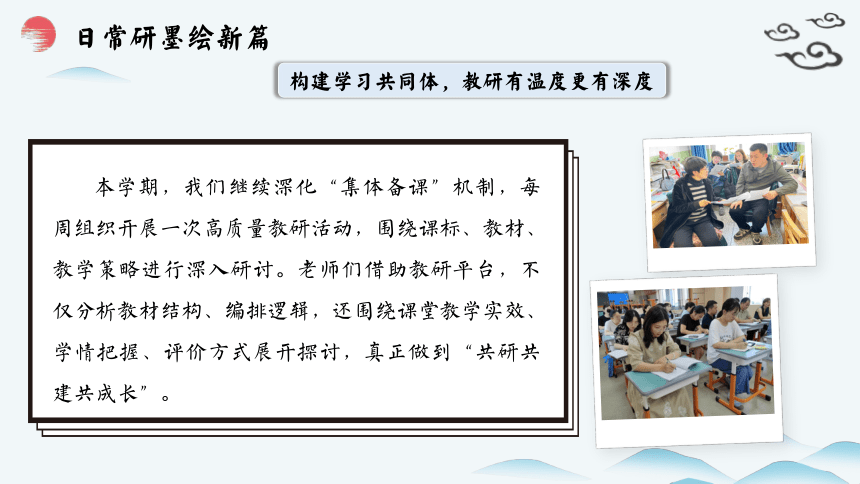 日常研墨绘新篇

构建学习共同体，教研有温度更有深度

本学期，我们继续深化“集体备课”机制，每周组织开展一次高质量教研活动，围绕课标、教材、教学策略进行深入研讨。老师们借助教研平台，不仅分析教材结构、编排逻辑，还围绕课堂教学实效、学情把握、评价方式展开探讨，真正做到“共研共建共成长”。